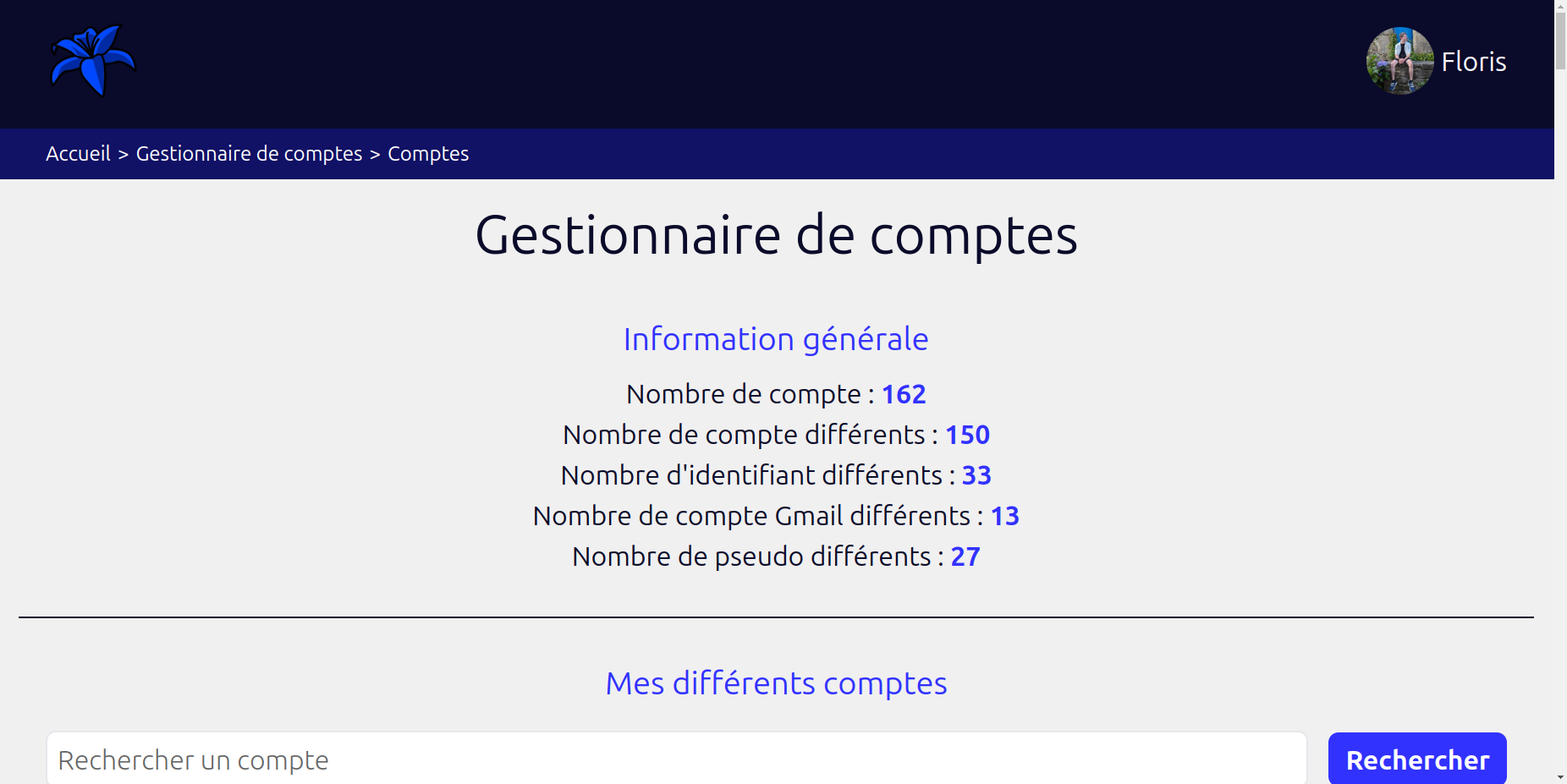 Floris

Accueil > Gestionnaire de comptes > Comptes

Gestionnaire de comptes

Information générale

Nombre de compte : 162
Nombre de compte différents : 150
Nombre d'identifiant différents : 33
Nombre de compte Gmail différents : 13
Nombre de pseudo différents : 27

Mes différents comptes

Rechercher un compte

Rechercher